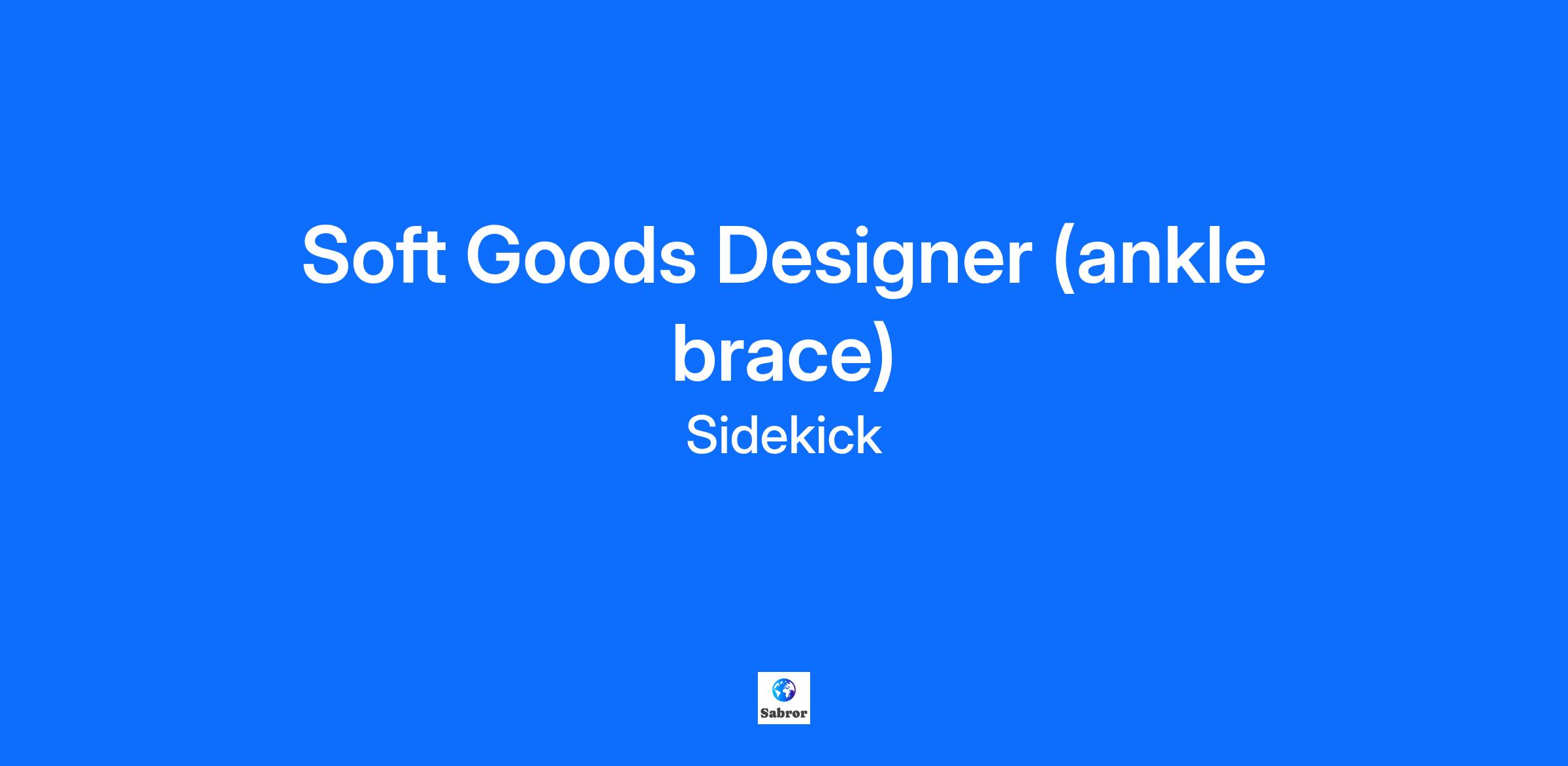 Soft Goods Designer (ankle brace)
Sidekick

Sabror